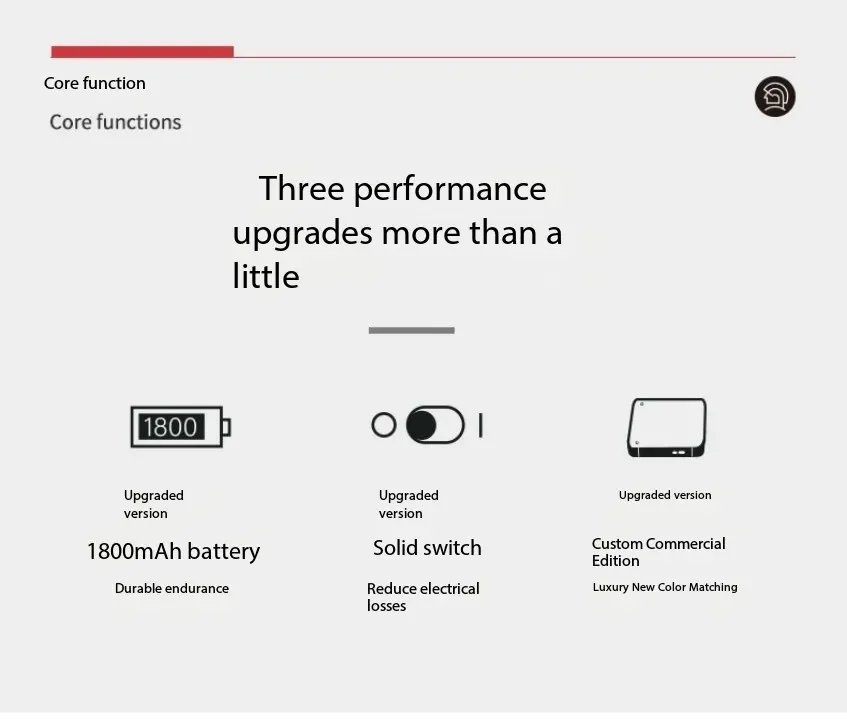 Core function

Core functions

Three performance upgrades more than a little

1800

Upgraded version

1800mAh battery

Durable endurance

Upgraded version

Solid switch

Reduce electrical losses

Upgraded version

Custom Commercial Edition

Luxury New Color Matching